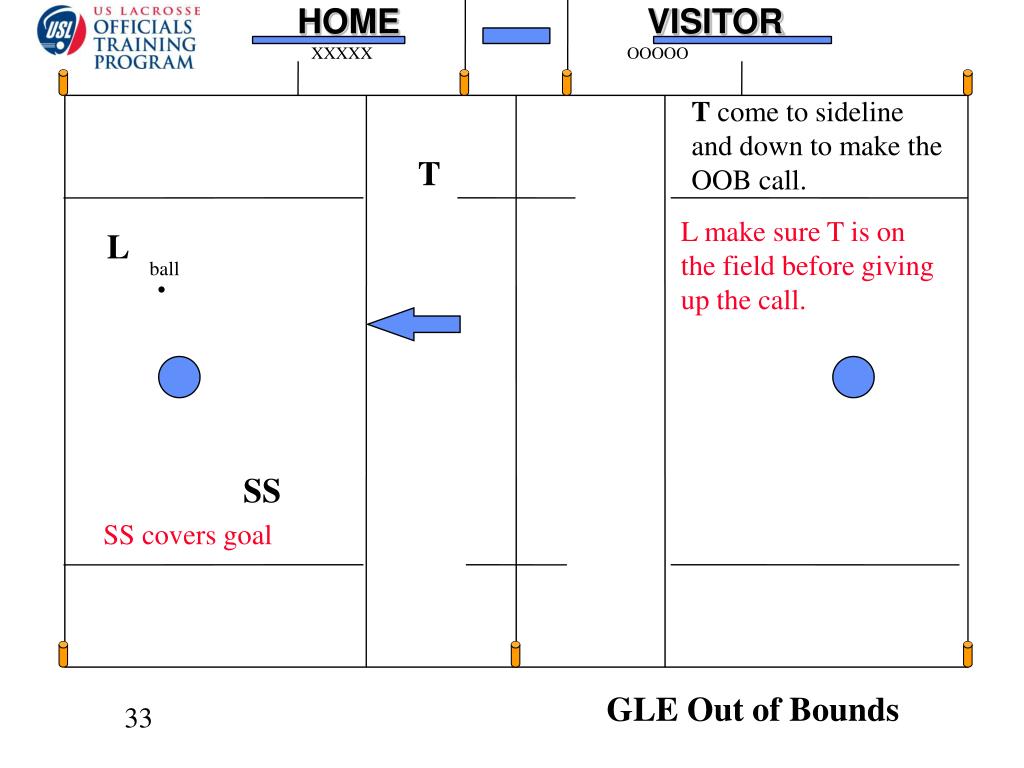 USL US LACROSSE OFFICIALS TRAINING PROGRAM

HOME
XXXXX

VISITOR
OOOOO

T come to sideline and down to make the OOB call.

T

L make sure T is on the field before giving up the call.

L
ball

SS
SS covers goal

33

GLE Out of Bounds